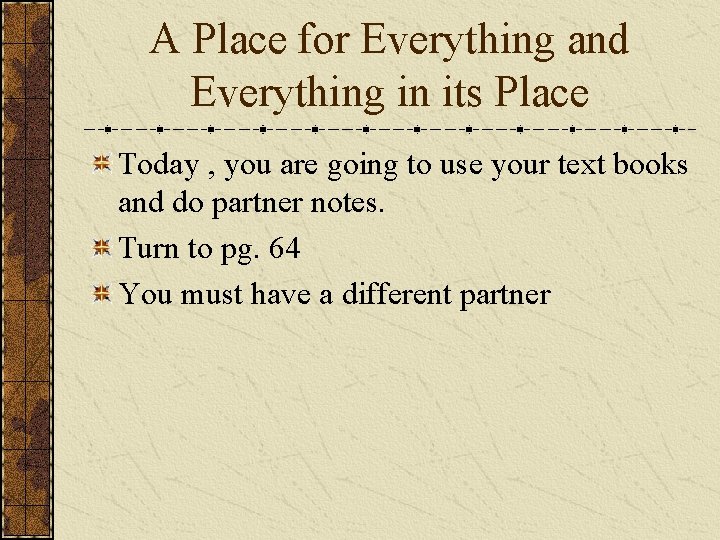 A Place for Everything and Everything in its Place

Today , you are going to use your text books and do partner notes.

Turn to pg. 64

You must have a different partner